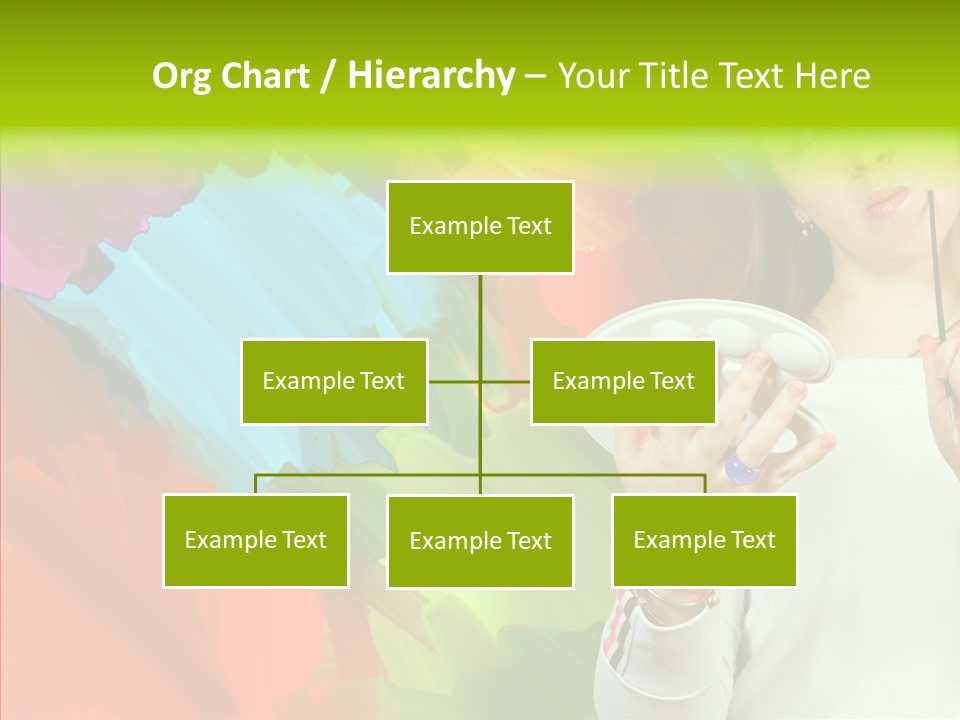 Org Chart / Hierarchy – Your Title Text Here

Example Text

Example Text

Example Text

Example Text

Example Text

Example Text